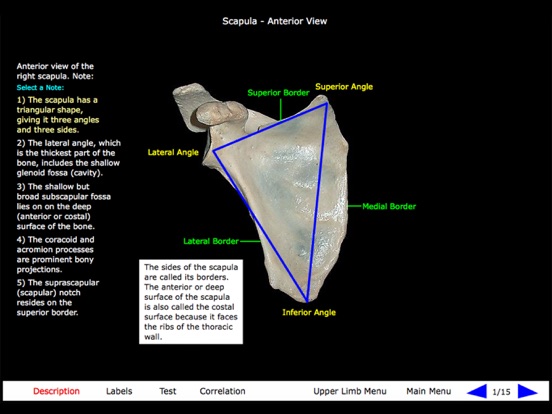 Scapula - Anterior View

Anterior view of the right scapula. Note:

Select a Note:

1) The scapula has a triangular shape, giving it three angles and three sides.

2) The lateral angle, which is the thickest part of the bone, includes the shallow glenoid fossa (cavity).

3) The shallow but broad subscapular fossa lies on on the deep (anterior or costal) surface of the bone.

4) The coracoid and acromion processes are prominent bony projections.

5) The suprascapular (scapular) notch resides on the superior border.

Superior Border

Superior Angle

Lateral Angle

Medial Border

Lateral Border

Inferior Angle

The sides of the scapula are called its borders. The anterior or deep surface of the scapula is also called the costal surface because it faces the ribs of the thoracic wall.

Description Labels Test Correlation Upper Limb Menu Main Menu 1/15